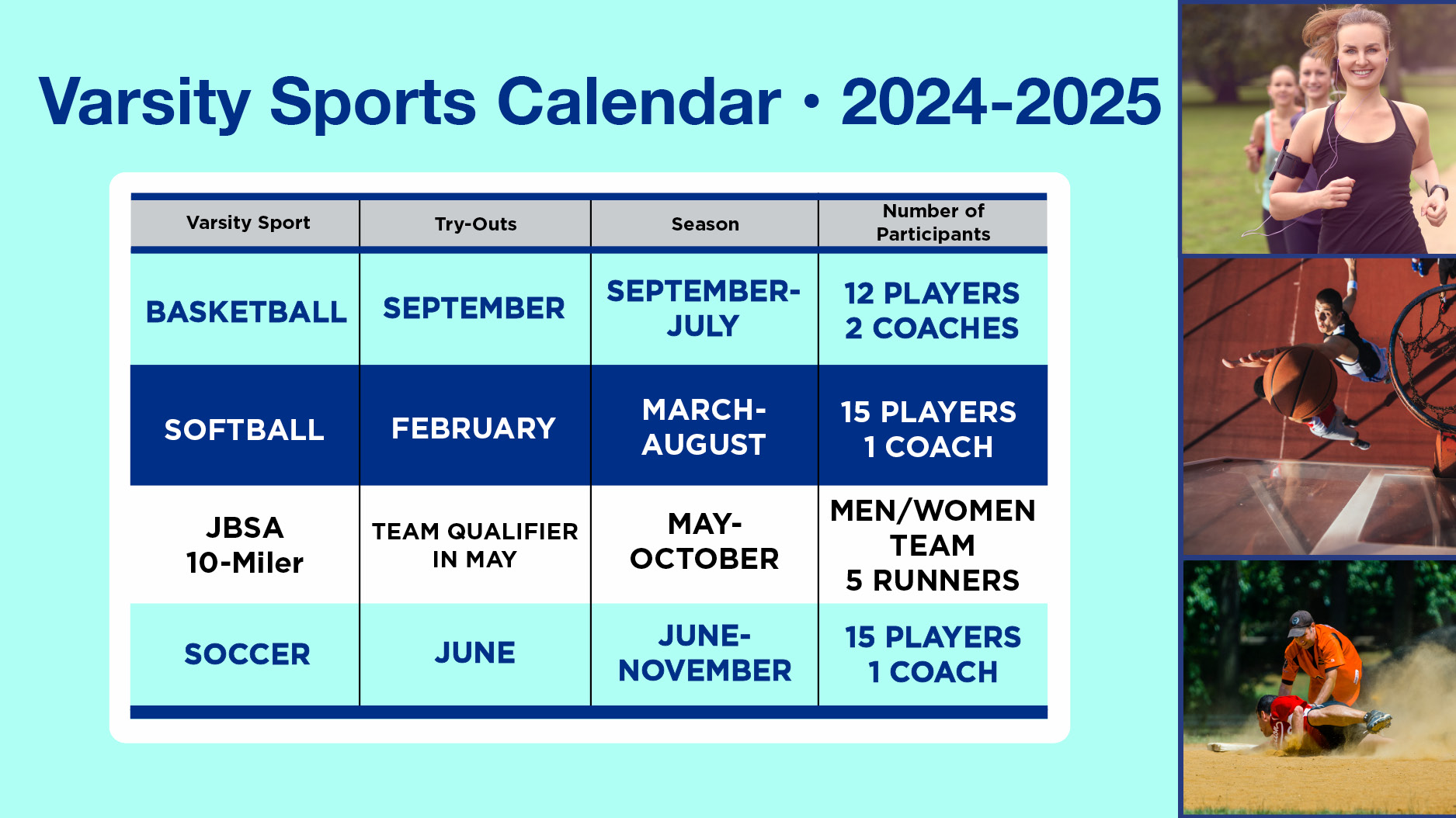 Varsity Sports Calendar • 2024-2025

| Varsity Sport | Try-Outs | Season | Number of Participants |
|---|---|---|---|
| BASKETBALL | SEPTEMBER | SEPTEMBER-JULY | 12 PLAYERS 2 COACHES |
| SOFTBALL | FEBRUARY | MARCH-AUGUST | 15 PLAYERS 1 COACH |
| JBSA 10-Miler | TEAM QUALIFIER IN MAY | MAY-OCTOBER | MEN/WOMEN TEAM 5 RUNNERS |
| SOCCER | JUNE | JUNE-NOVEMBER | 15 PLAYERS 1 COACH |